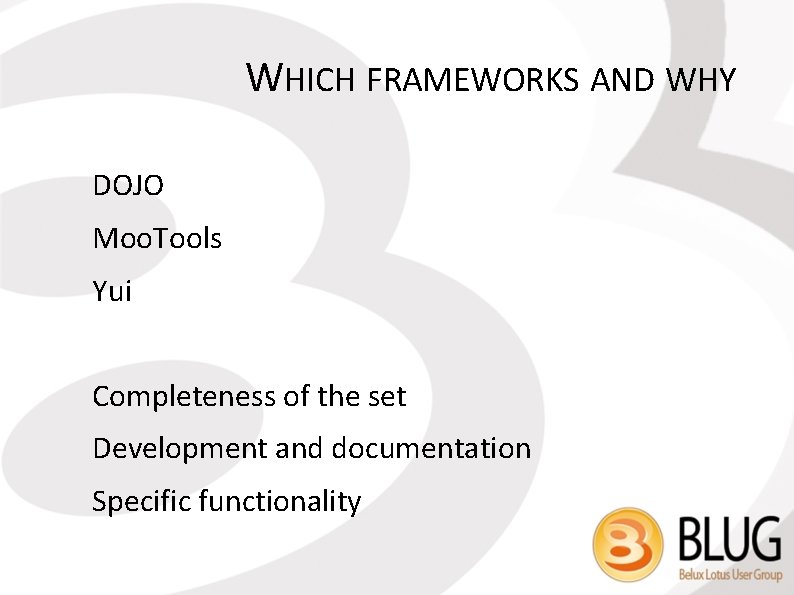 WHICH FRAMEWORKS AND WHY

DOJO

MooTools

Yui

Completeness of the set

Development and documentation

Specific functionality

BLUG
Belux Lotus User Group